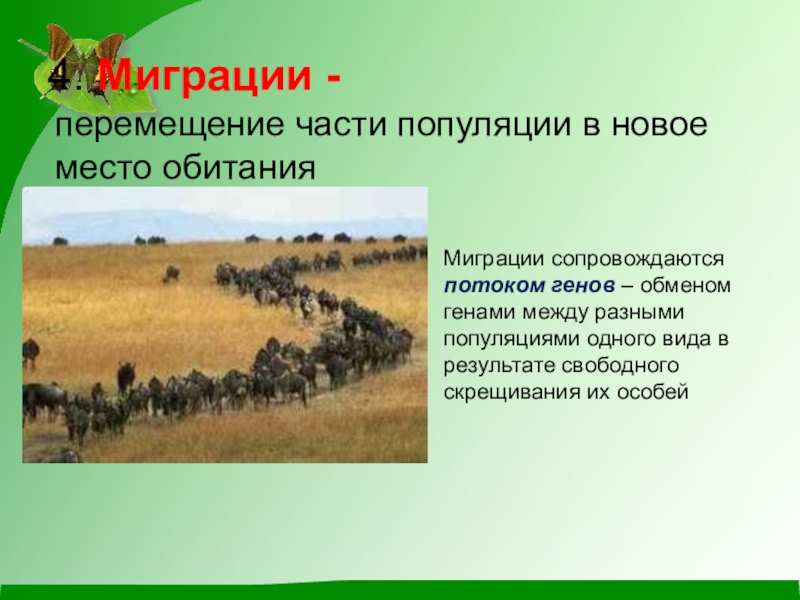 4. Миграции -
перемещение части популяции в новое место обитания

Миграции сопровождаются потоком генов – обменом генами между разными популяциями одного вида в результате свободного скрещивания их особей